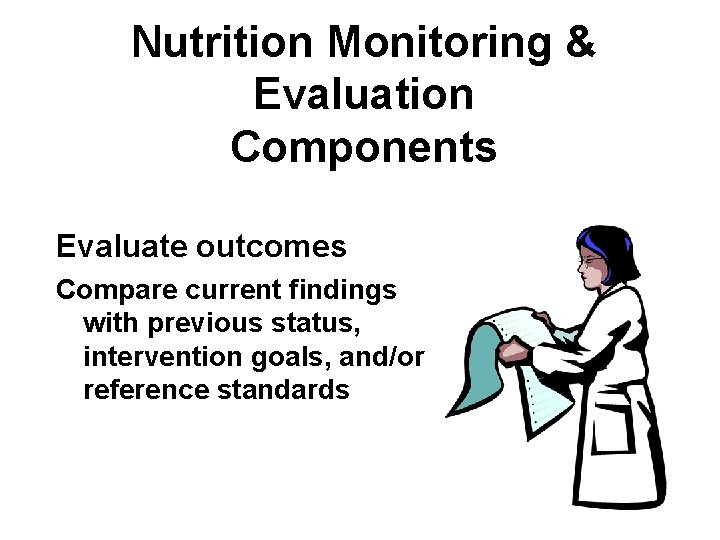 Nutrition Monitoring & Evaluation Components

Evaluate outcomes

Compare current findings with previous status, intervention goals, and/or reference standards